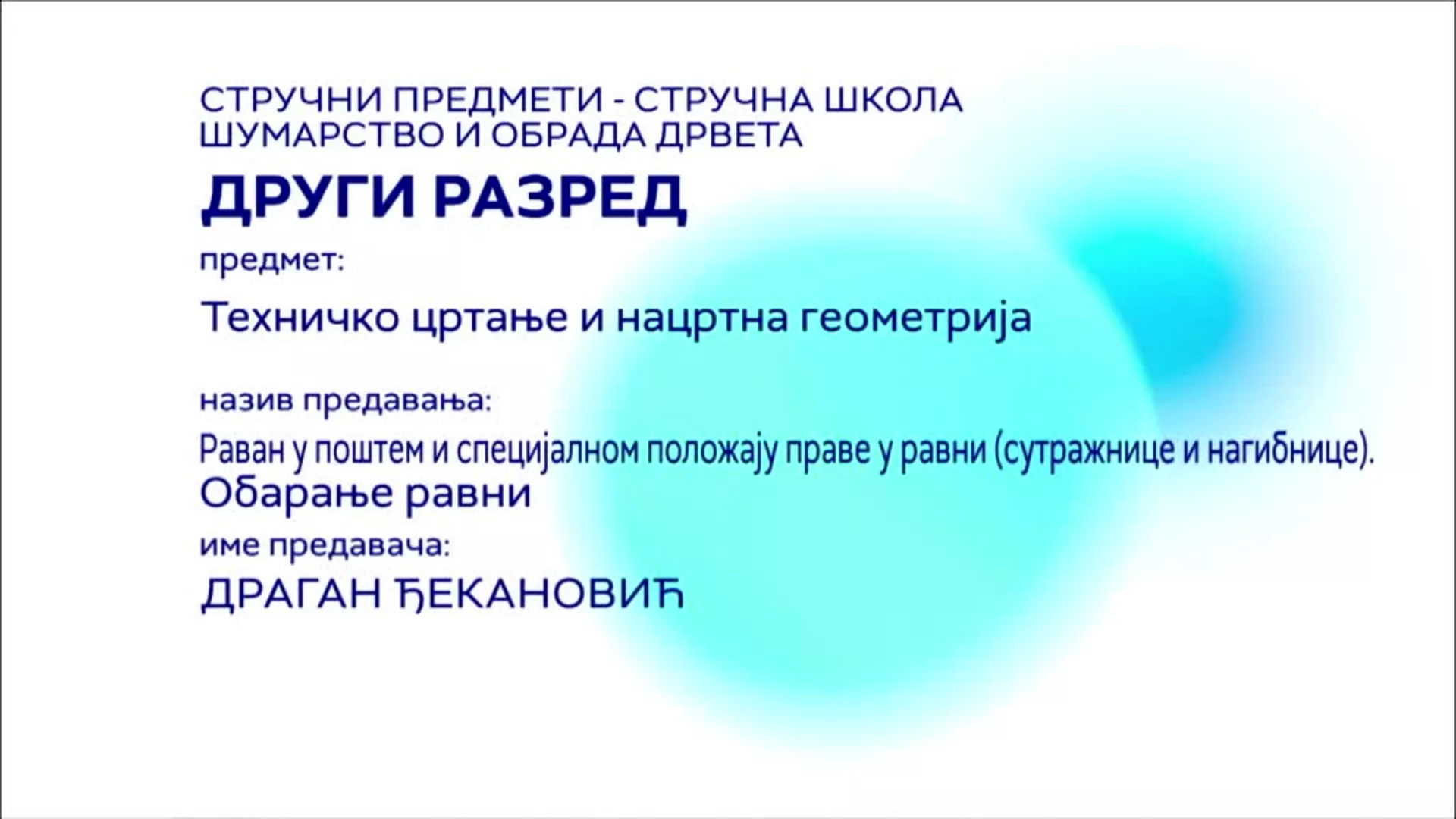 СТРУЧНИ ПРЕДМЕТИ - СТРУЧНА ШКОЛА
ШУМАРСТВО И ОБРАДА ДРВЕТА

ДРУГИ РАЗРЕД

предмет:

Техничко цртање и нацртна геометрија

назив предавања:

Раван у поштем и специјалном положају праве у равни (сутражнице и нагибнице).
Обарање равни

име предавача:

ДРАГАН ЂЕКАНОВИЋ